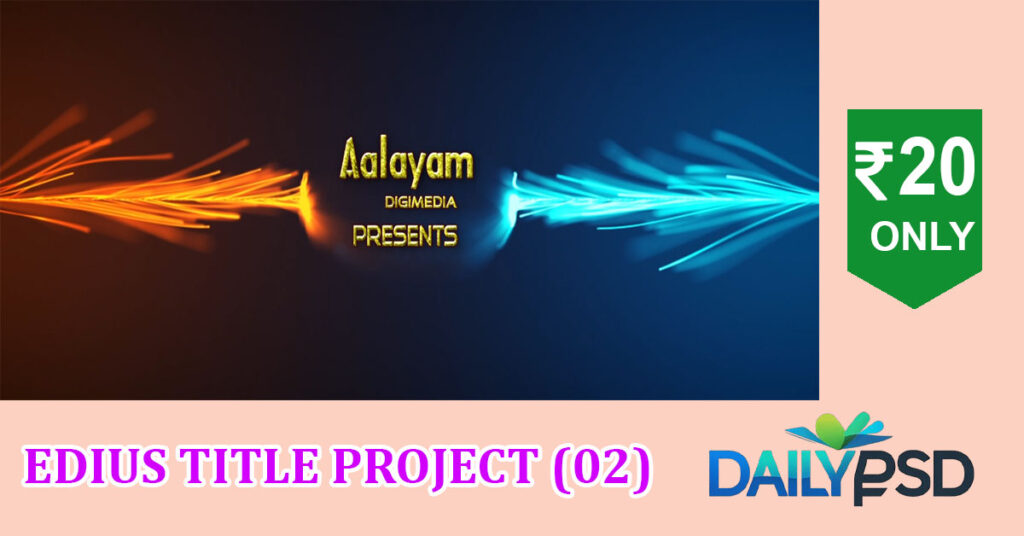 Aalayam
DIGIMEDIA
PRESENTS

₹20
ONLY

EDIUS TITLE PROJECT (02)

DAILYPSD